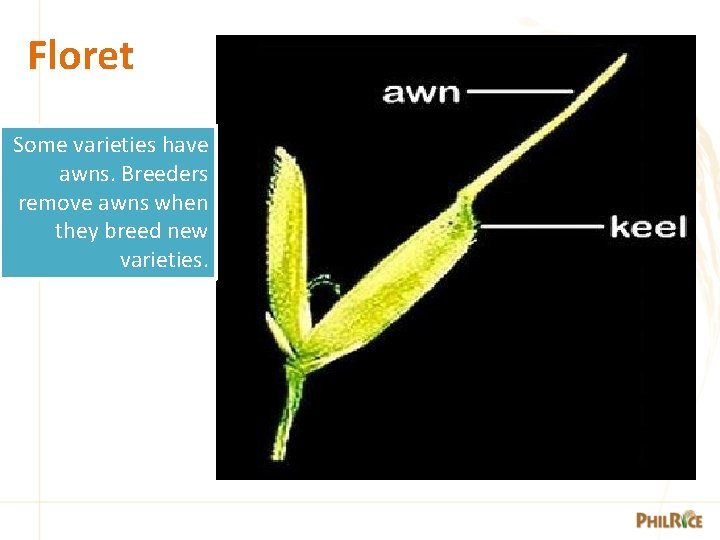 Floret

Some varieties have awns. Breeders remove awns when they breed new varieties.

awn

keel

PHILRICE